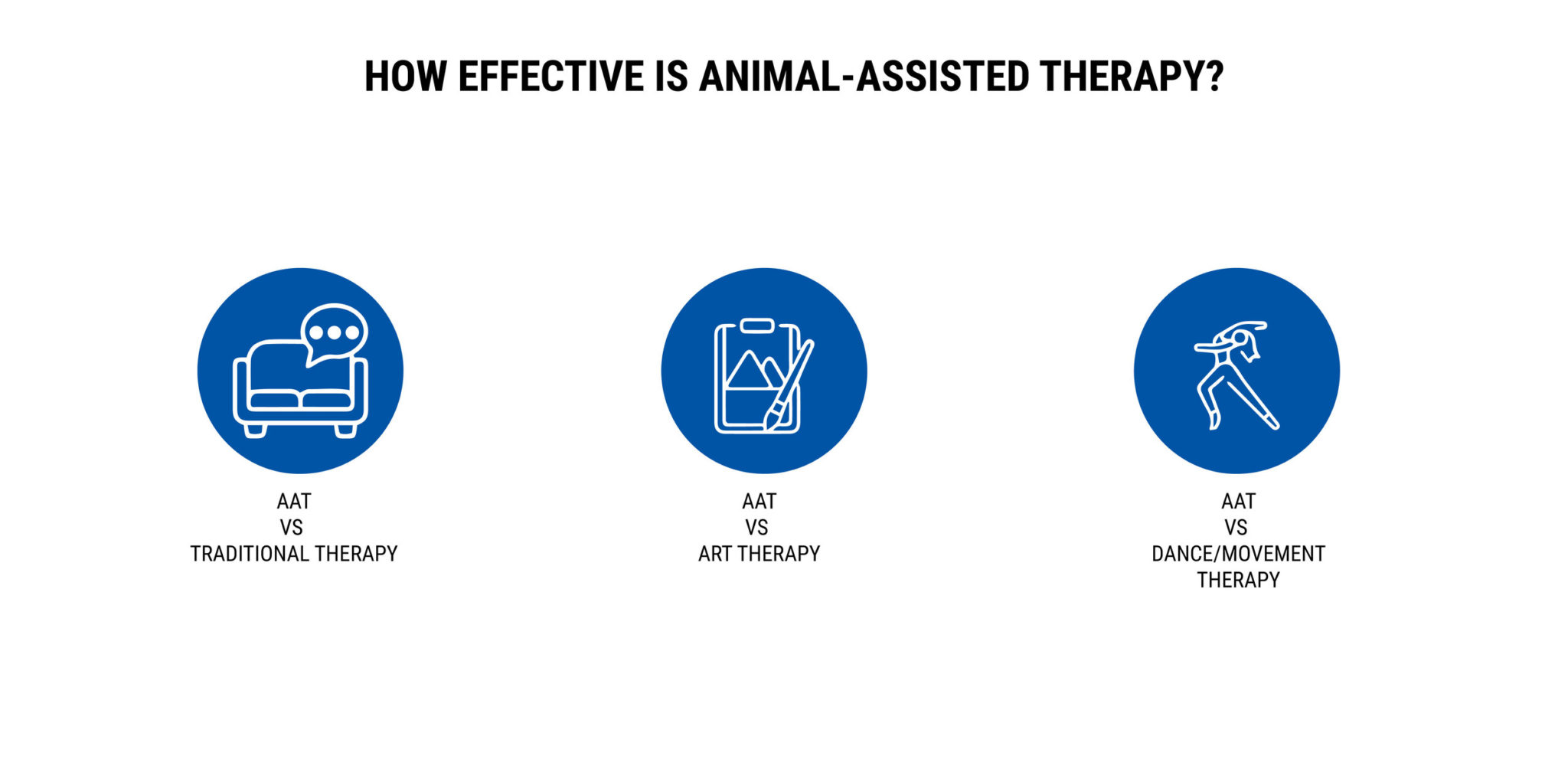 HOW EFFECTIVE IS ANIMAL-ASSISTED THERAPY?

AAT
VS
TRADITIONAL THERAPY

AAT
VS
ART THERAPY

AAT
VS
DANCE/MOVEMENT
THERAPY